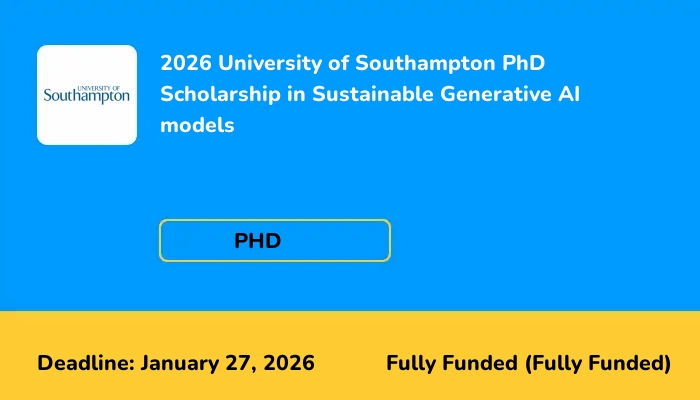 UNIVERSITY OF
Southampton

2026 University of Southampton PhD Scholarship in Sustainable Generative AI models

PHD

Deadline: January 27, 2026

Fully Funded (Fully Funded)